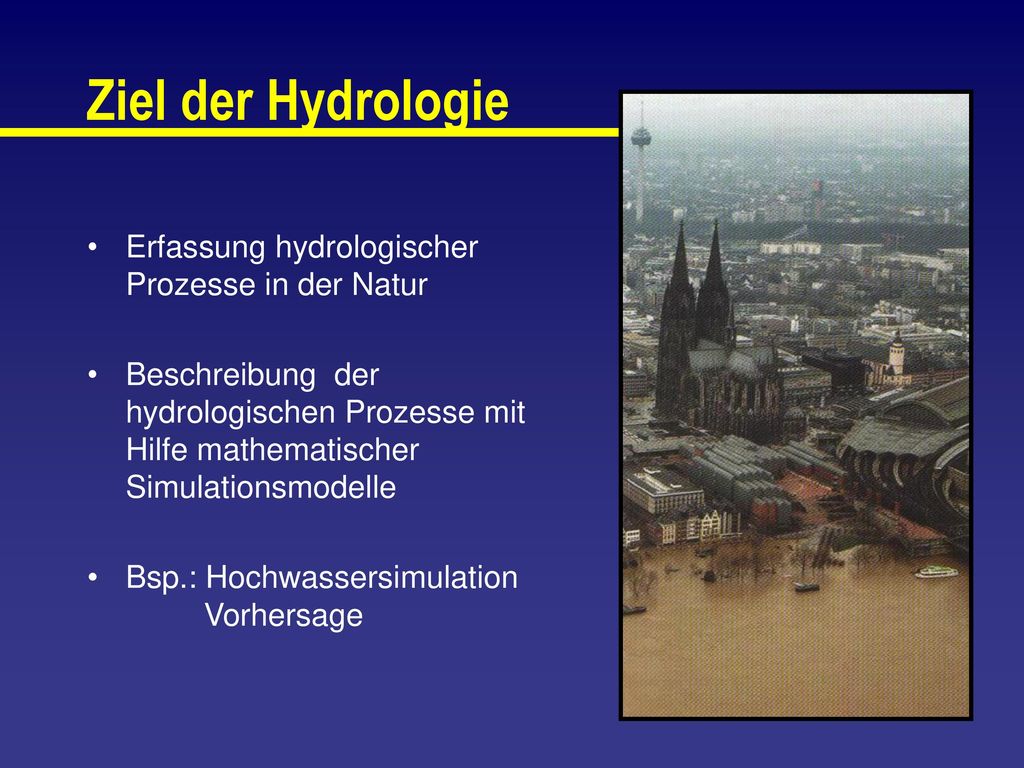 Ziel der Hydrologie

• Erfassung hydrologischer Prozesse in der Natur

• Beschreibung der hydrologischen Prozesse mit Hilfe mathematischer Simulationsmodelle

• Bsp.: Hochwassersimulation
Vorhersage